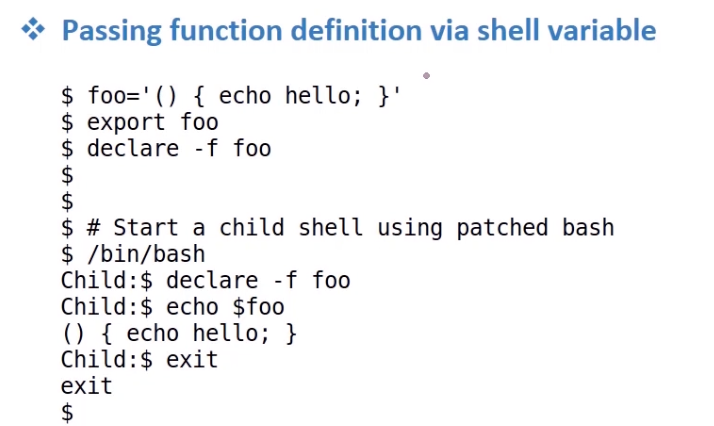 ❖ Passing function definition via shell variable

$ foo='() { echo hello; }'
$ export foo
$ declare -f foo
$
$
$ # Start a child shell using patched bash
$ /bin/bash
Child:$ declare -f foo
Child:$ echo $foo
() { echo hello; }
Child:$ exit
exit
$